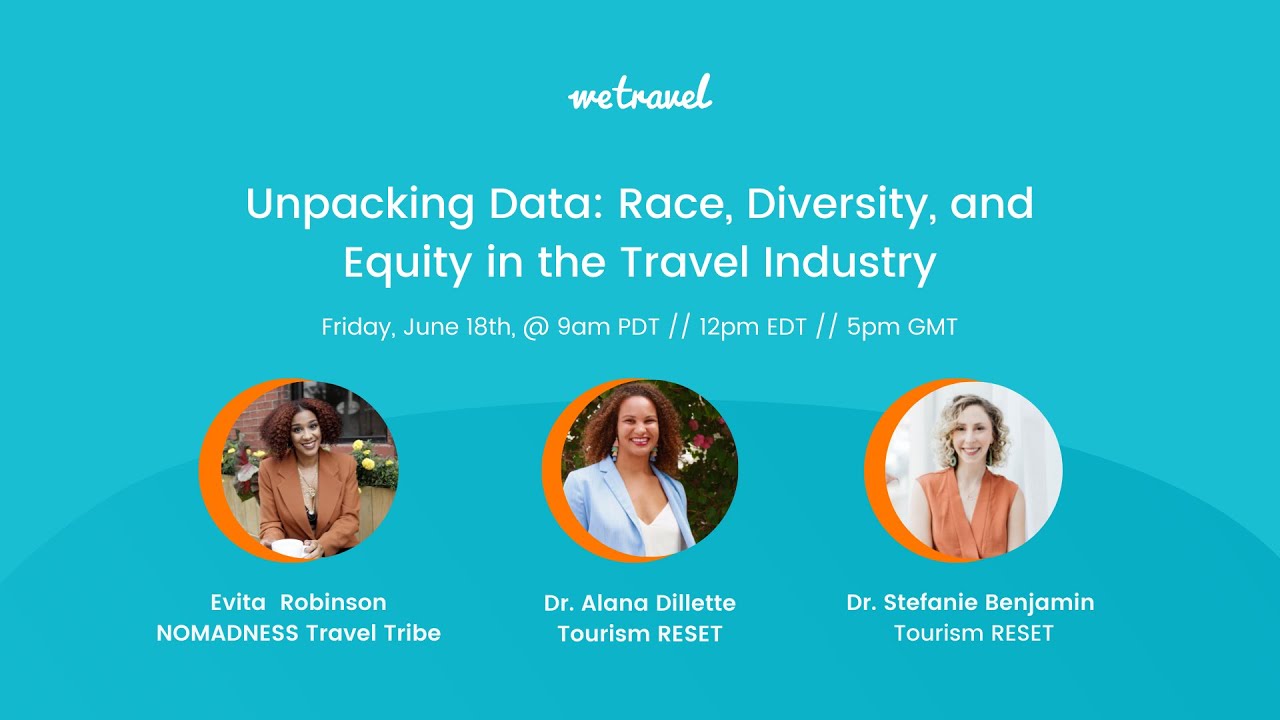 wetravel

Unpacking Data: Race, Diversity, and Equity in the Travel Industry

Friday, June 18th, @ 9am PDT // 12pm EDT // 5pm GMT

Evita Robinson
NOMADNESS Travel Tribe

Dr. Alana Dillette
Tourism RESET

Dr. Stefanie Benjamin
Tourism RESET